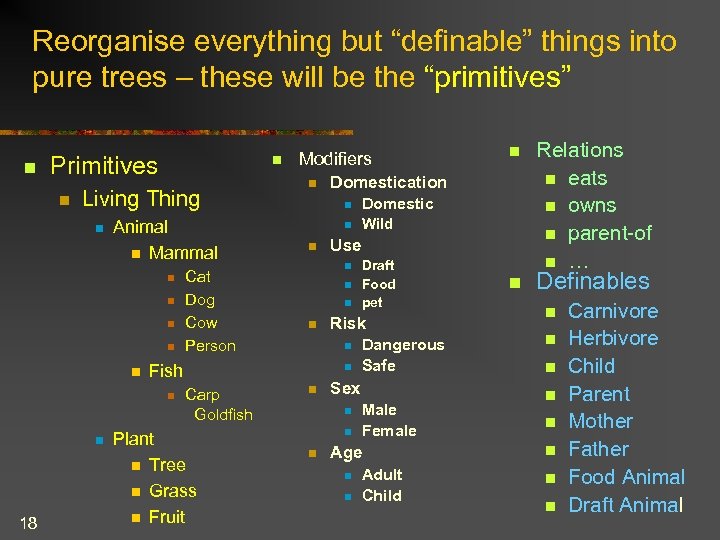 Reorganise everything but “definable” things into pure trees – these will be the “primitives”

Primitives
Living Thing
Animal
Mammal
Cat
Dog
Cow
Person
Fish
Carp
Goldfish
Plant
Tree
Grass
Fruit

Modifiers
Domestication
Domestic
Wild
Use
Draft
Food
pet
Risk
Dangerous
Safe
Sex
Male
Female
Age
Adult
Child

Relations
eats
owns
parent-of
…
Definables
Carnivore
Herbivore
Child
Parent
Mother
Father
Food Animal
Draft Animal

18